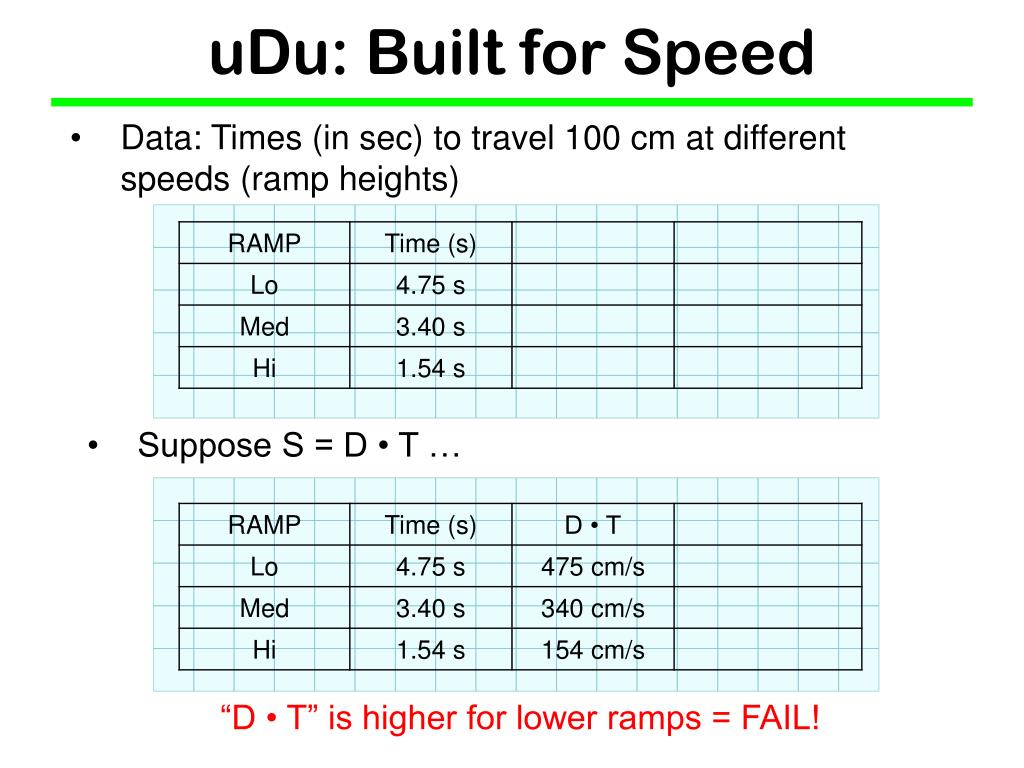 uDu: Built for Speed

• Data: Times (in sec) to travel 100 cm at different speeds (ramp heights)

| RAMP | Time (s) | | |
|---|---|---|---|
| Lo | 4.75 s | | |
| Med | 3.40 s | | |
| Hi | 1.54 s | | |

• Suppose S = D • T …

| RAMP | Time (s) | D • T | |
|---|---|---|---|
| Lo | 4.75 s | 475 cm/s | |
| Med | 3.40 s | 340 cm/s | |
| Hi | 1.54 s | 154 cm/s | |

“D • T” is higher for lower ramps = FAIL!